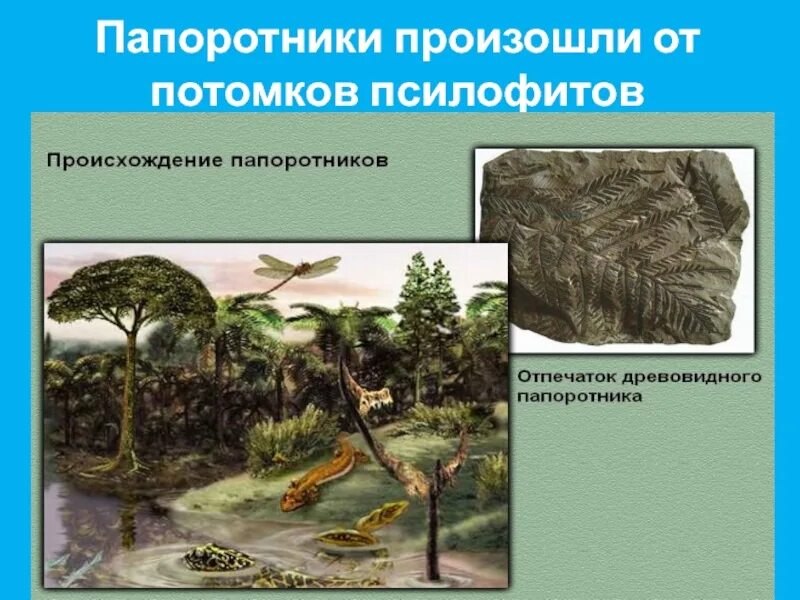 Папоротники произошли от потомков псилофитов

Происхождение папоротников

Отпечаток древовидного папоротника